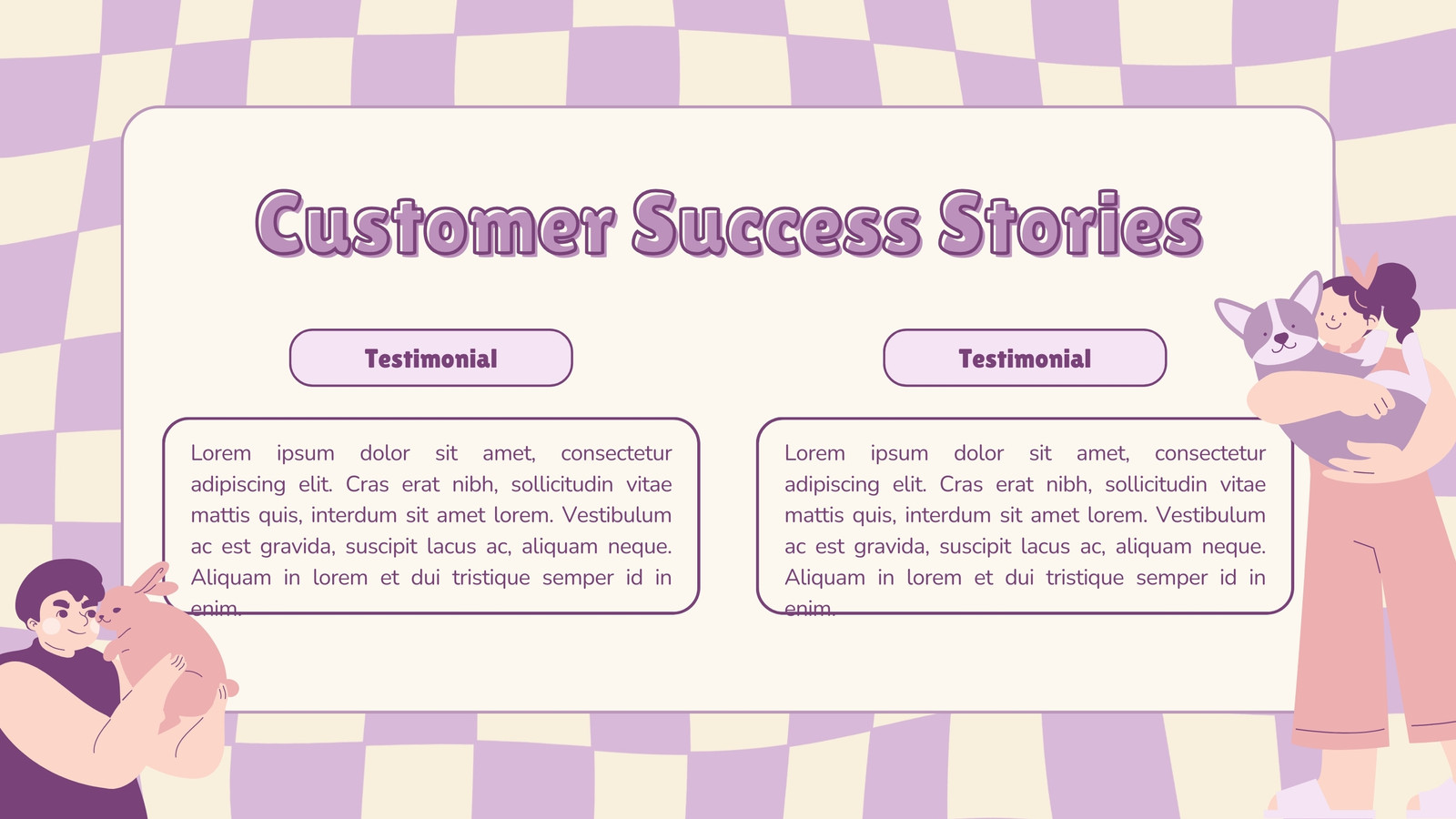 Customer Success Stories

Testimonial

Lorem ipsum dolor sit amet, consectetur adipiscing elit. Cras erat nibh, sollicitudin vitae mattis quis, interdum sit amet lorem. Vestibulum ac est gravida, suscipit lacus ac, aliquam neque. Aliquam in lorem et dui tristique semper id in enim.

Testimonial

Lorem ipsum dolor sit amet, consectetur adipiscing elit. Cras erat nibh, sollicitudin vitae mattis quis, interdum sit amet lorem. Vestibulum ac est gravida, suscipit lacus ac, aliquam neque. Aliquam in lorem et dui tristique semper id in enim.